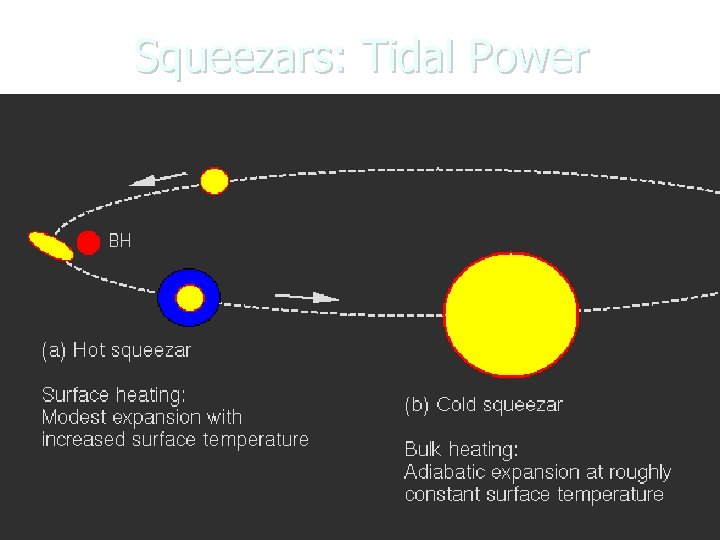 Squeezars: Tidal Power

BH

(a) Hot squeezar

Surface heating:
Modest expansion with increased surface temperature

(b) Cold squeezar

Bulk heating:
Adiabatic expansion at roughly constant surface temperature